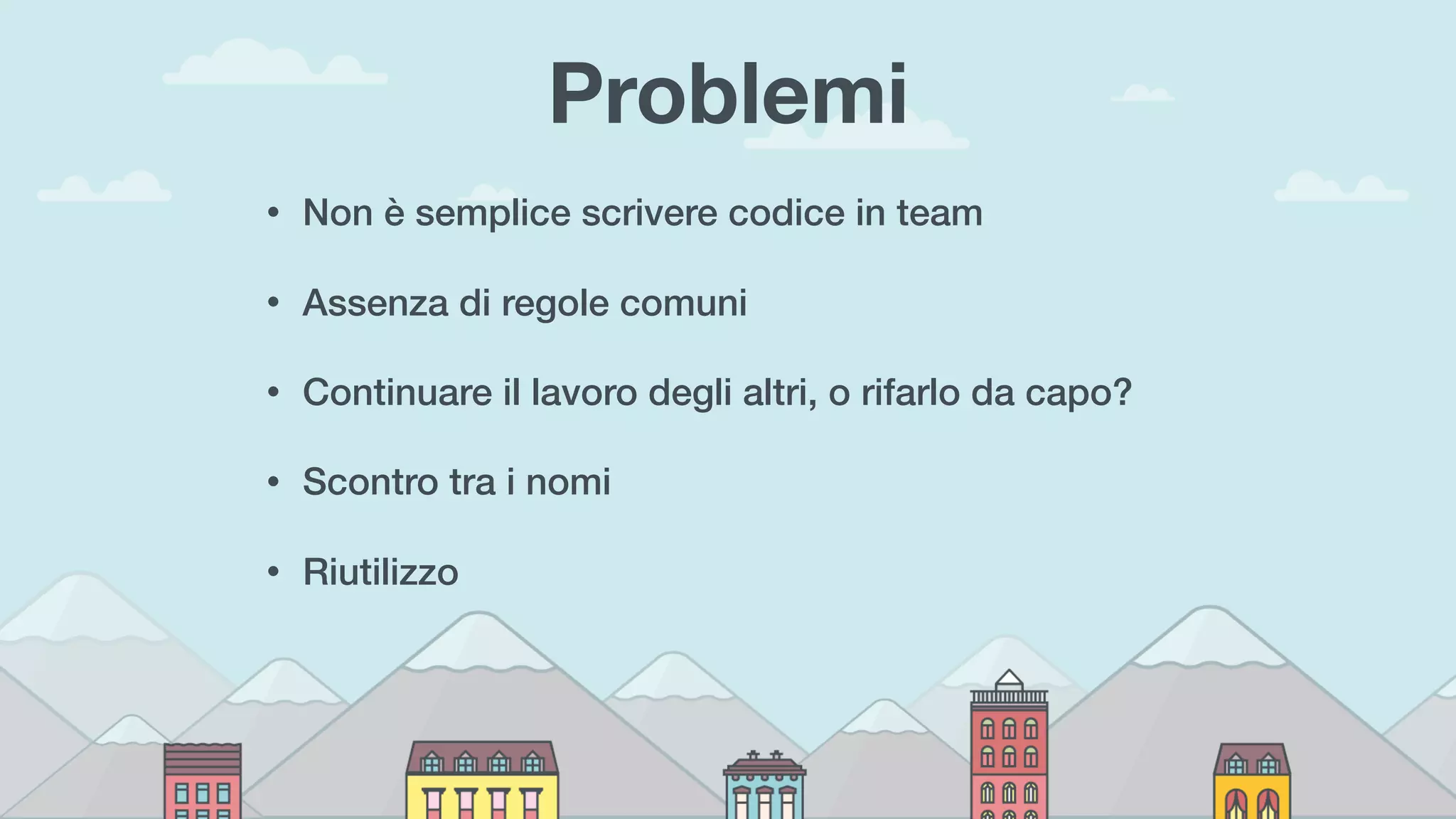 Problemi

• Non è semplice scrivere codice in team

• Assenza di regole comuni

• Continuare il lavoro degli altri, o rifarlo da capo?

• Scontro tra i nomi

• Riutilizzo